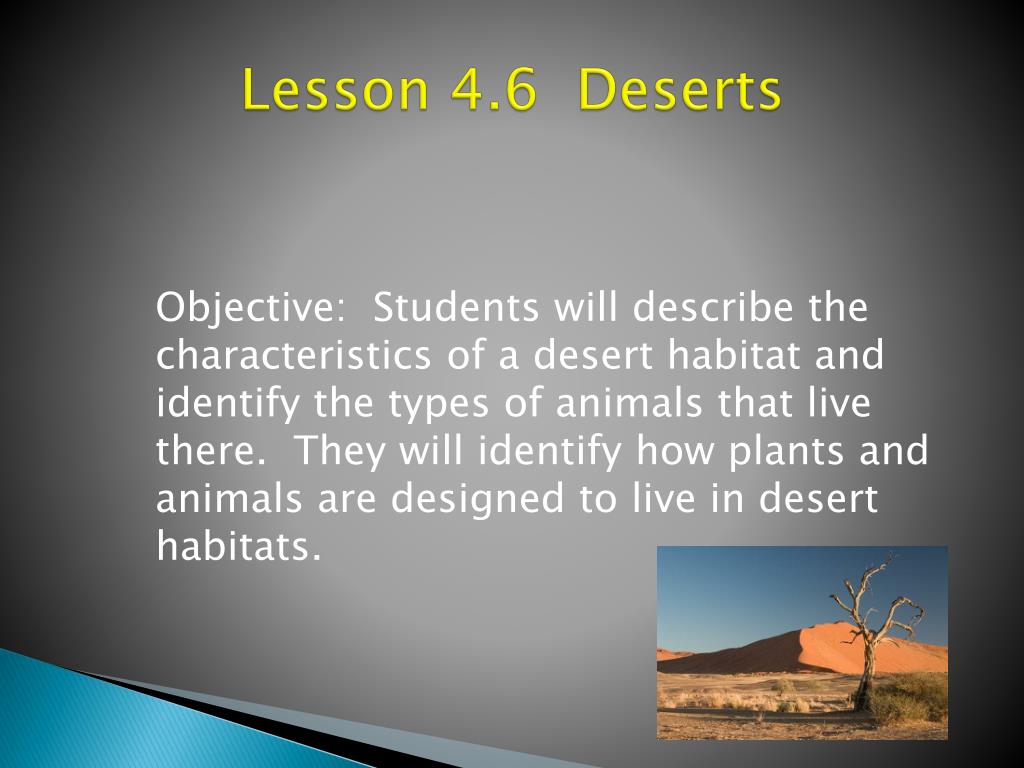 Lesson 4.6 Deserts

Objective: Students will describe the characteristics of a desert habitat and identify the types of animals that live there. They will identify how plants and animals are designed to live in desert habitats.